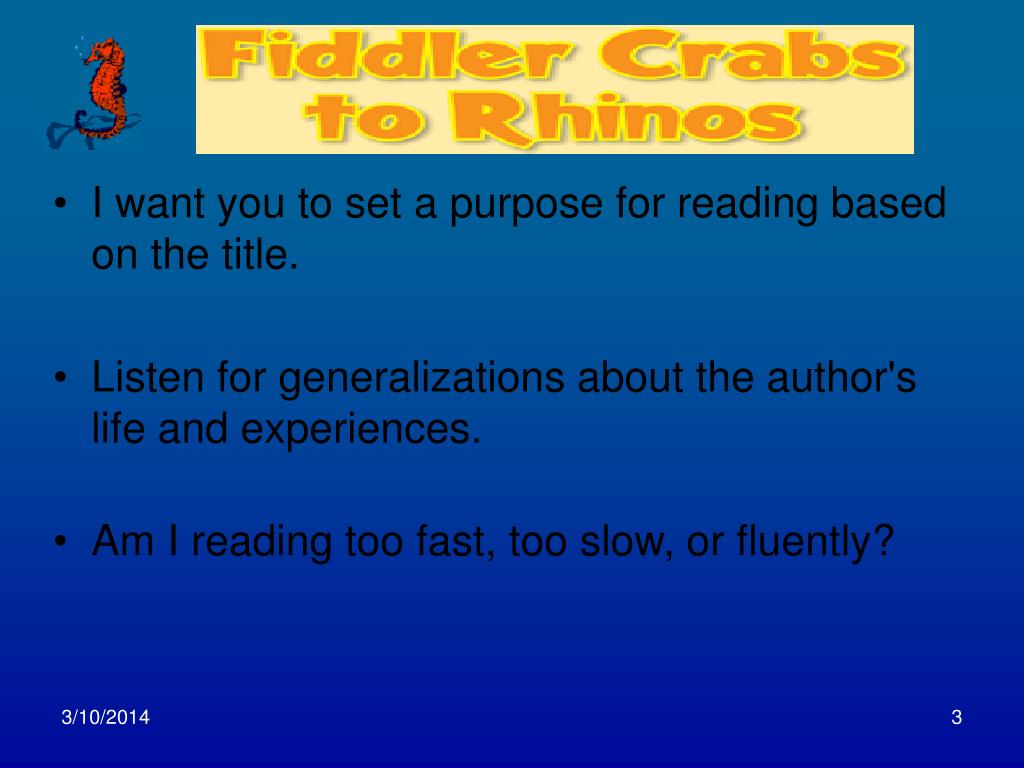 Fiddler Crabs to Rhinos

• I want you to set a purpose for reading based on the title.

• Listen for generalizations about the author's life and experiences.

• Am I reading too fast, too slow, or fluently?

3/10/2014

3